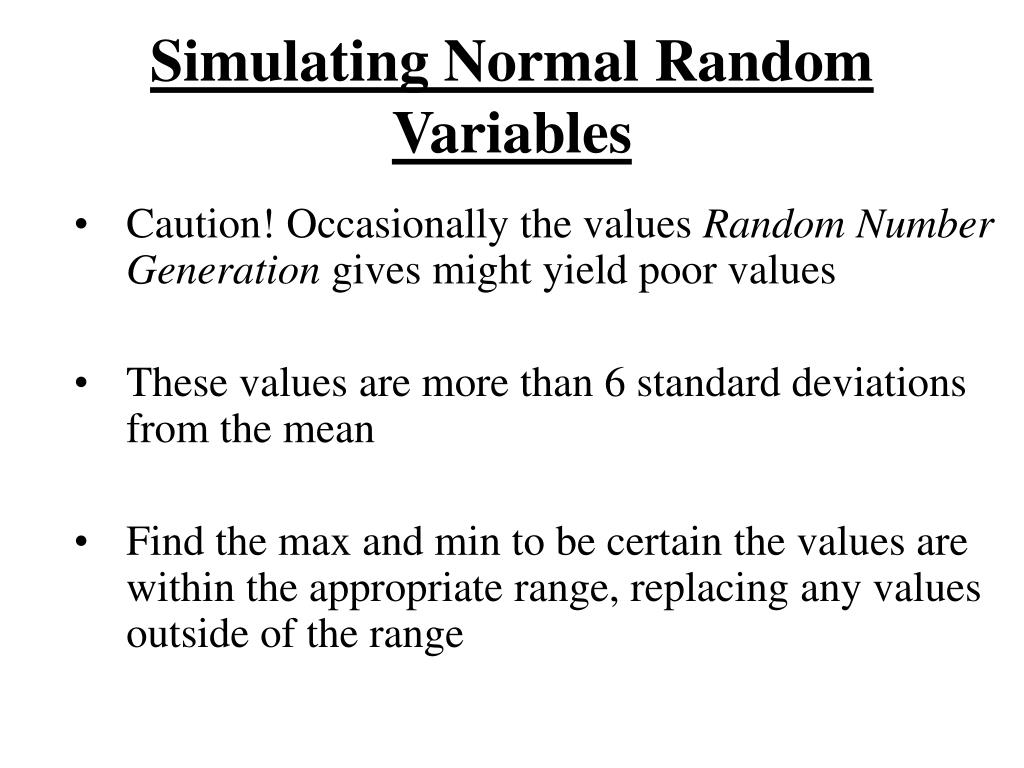 Simulating Normal Random Variables

• Caution! Occasionally the values Random Number Generation gives might yield poor values

• These values are more than 6 standard deviations from the mean

• Find the max and min to be certain the values are within the appropriate range, replacing any values outside of the range